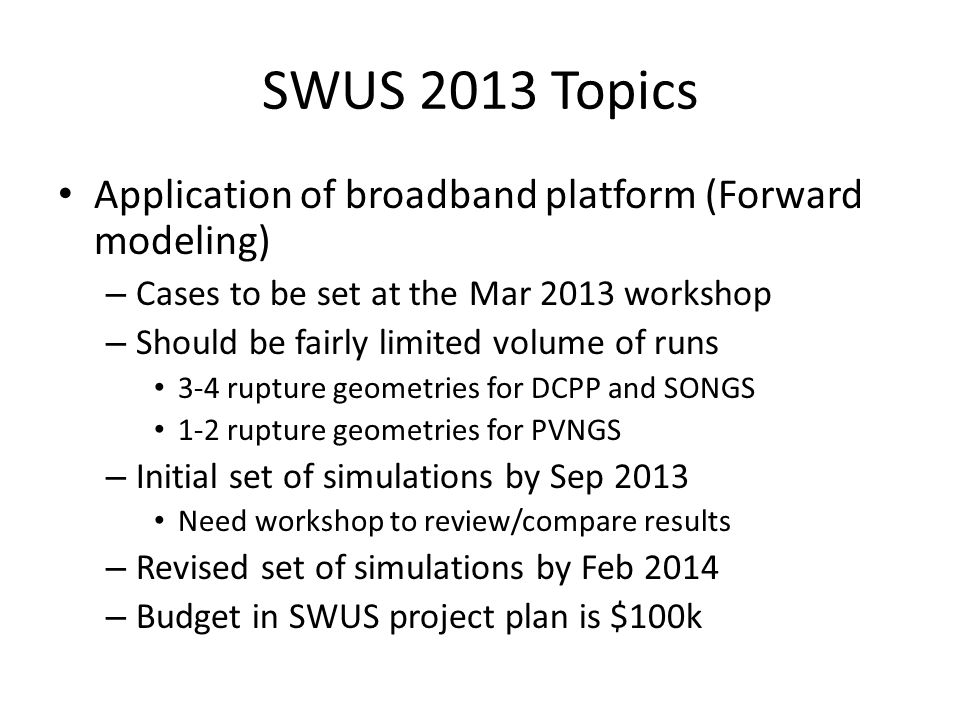 SWUS 2013 Topics

• Application of broadband platform (Forward modeling)
 – Cases to be set at the Mar 2013 workshop
 – Should be fairly limited volume of runs
  • 3-4 rupture geometries for DCPP and SONGS
  • 1-2 rupture geometries for PVNGS
 – Initial set of simulations by Sep 2013
  • Need workshop to review/compare results
 – Revised set of simulations by Feb 2014
 – Budget in SWUS project plan is \$100k